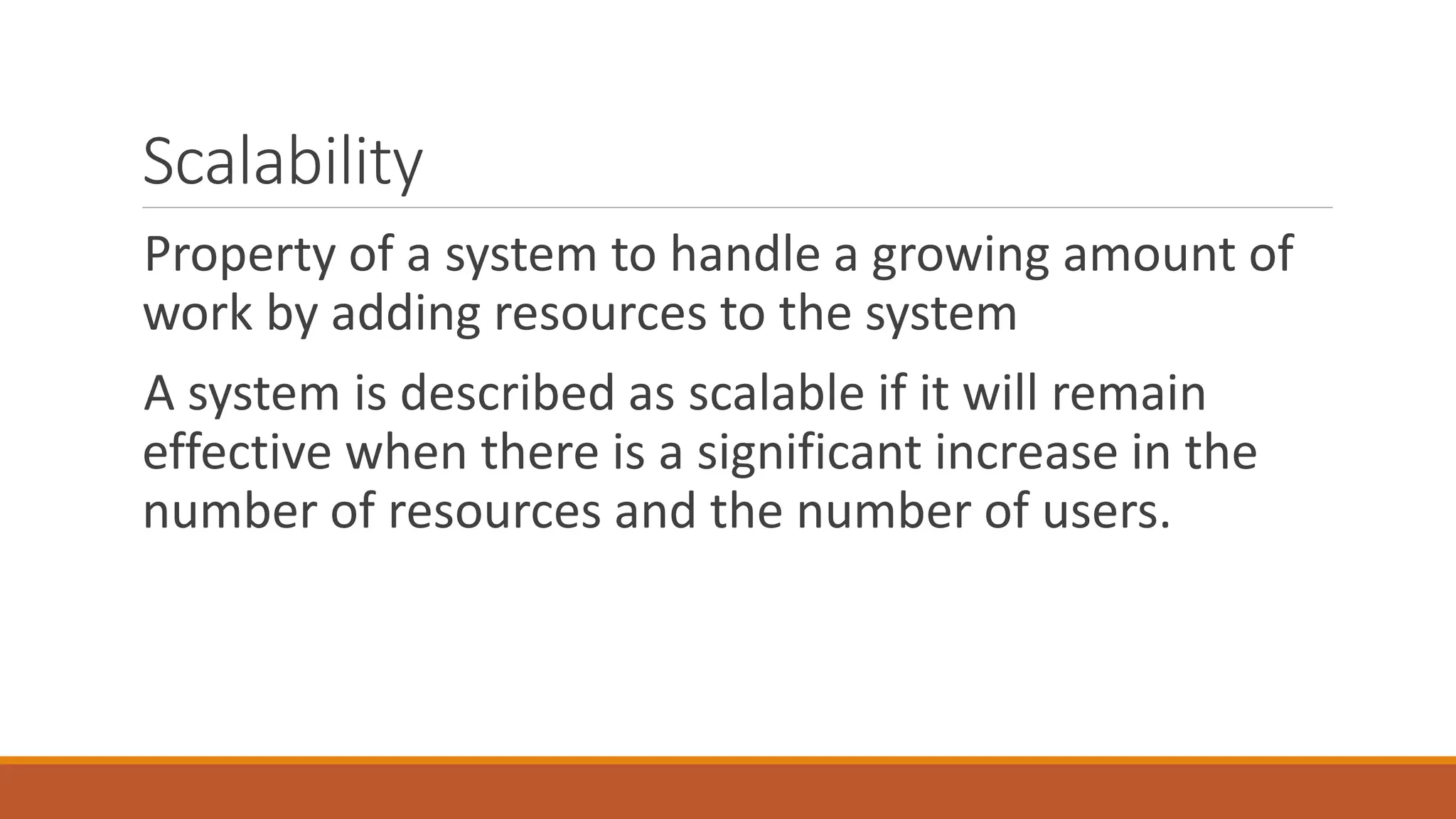 Scalability

Property of a system to handle a growing amount of work by adding resources to the system

A system is described as scalable if it will remain effective when there is a significant increase in the number of resources and the number of users.